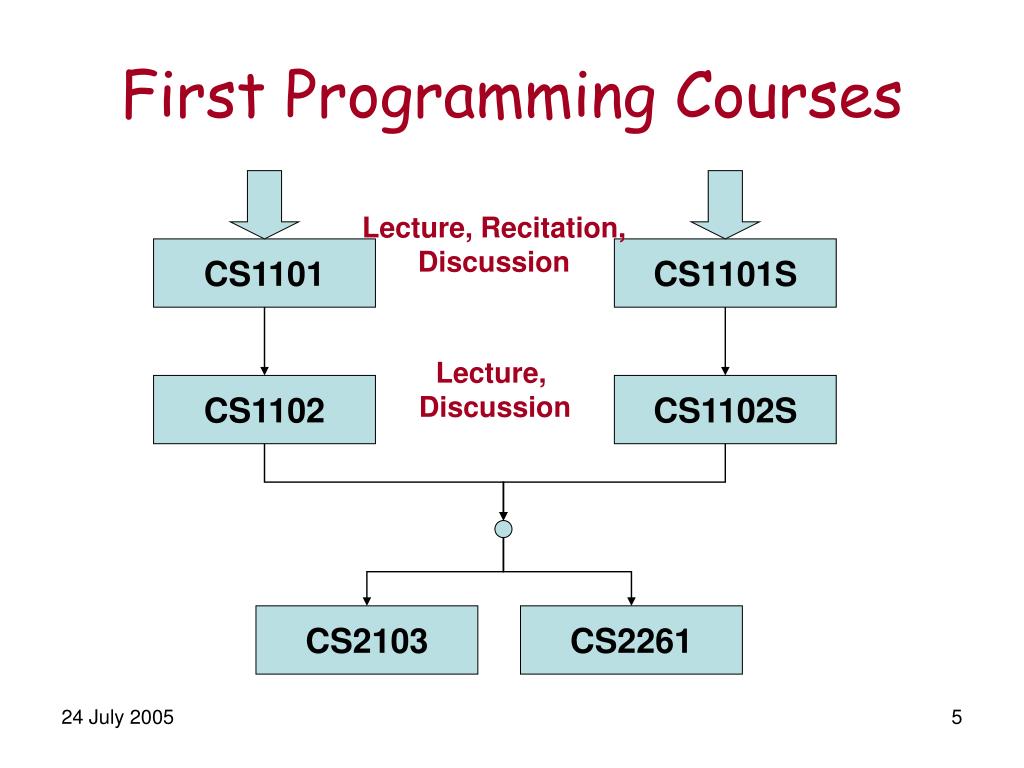 First Programming Courses

CS1101

Lecture, Recitation, Discussion

CS1101S

CS1102

Lecture, Discussion

CS1102S

CS2103

CS2261

24 July 2005

5